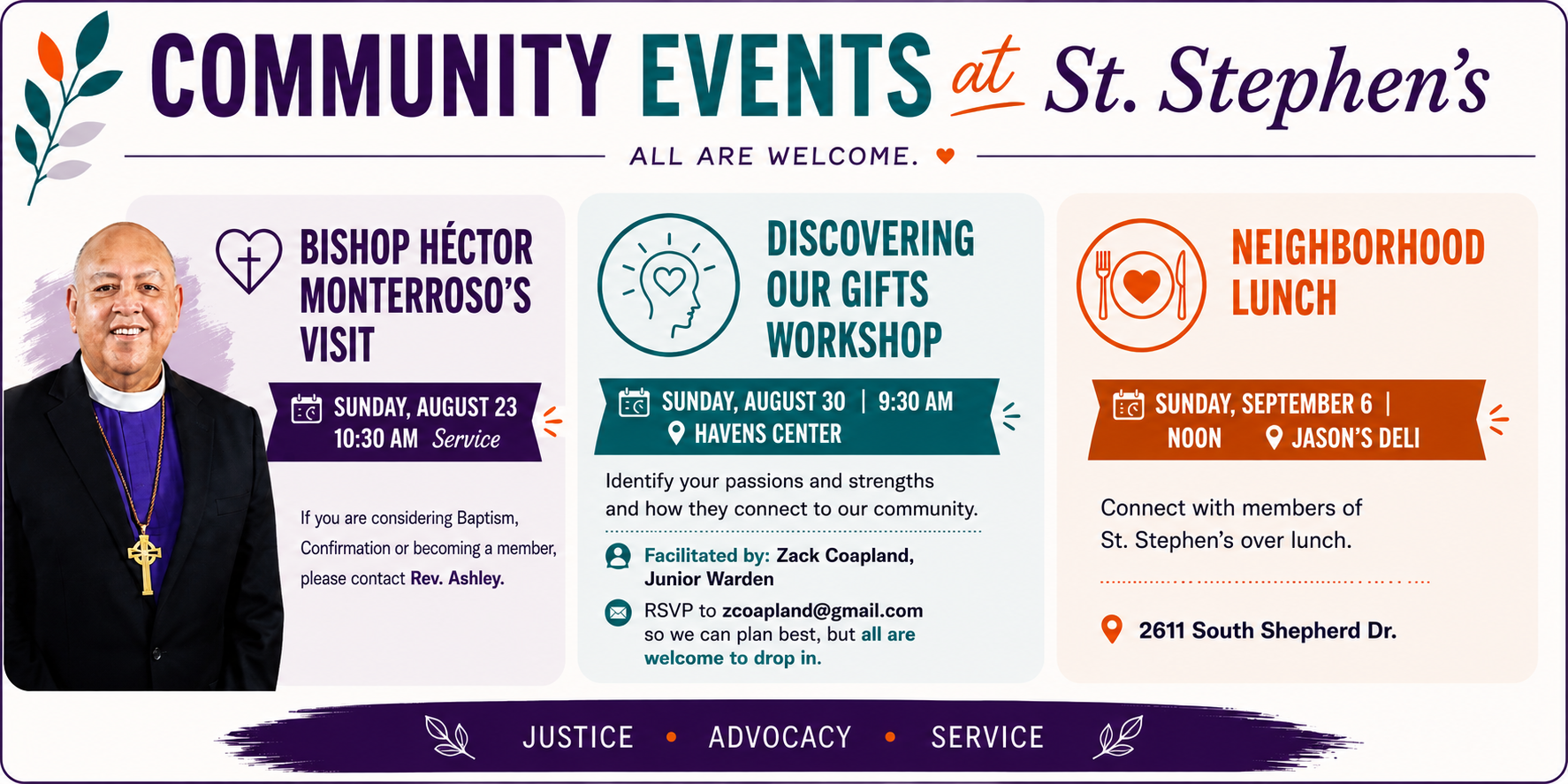 COMMUNITY EVENTS at St. Stephen's

ALL ARE WELCOME.

BISHOP HÉCTOR MONTERROSO'S VISIT

SUNDAY, AUGUST 23
10:30 AM Service

If you are considering Baptism, Confirmation or becoming a member, please contact Rev. Ashley.

DISCOVERING OUR GIFTS WORKSHOP

SUNDAY, AUGUST 30 | 9:30 AM
HAVENS CENTER

Identify your passions and strengths and how they connect to our community.

Facilitated by: Zack Coapland, Junior Warden

RSVP to zcoapland@gmail.com so we can plan best, but all are welcome to drop in.

NEIGHBORHOOD LUNCH

SUNDAY, SEPTEMBER 6 |
NOON JASON'S DELI

Connect with members of St. Stephen's over lunch.

2611 South Shepherd Dr.

JUSTICE • ADVOCACY • SERVICE